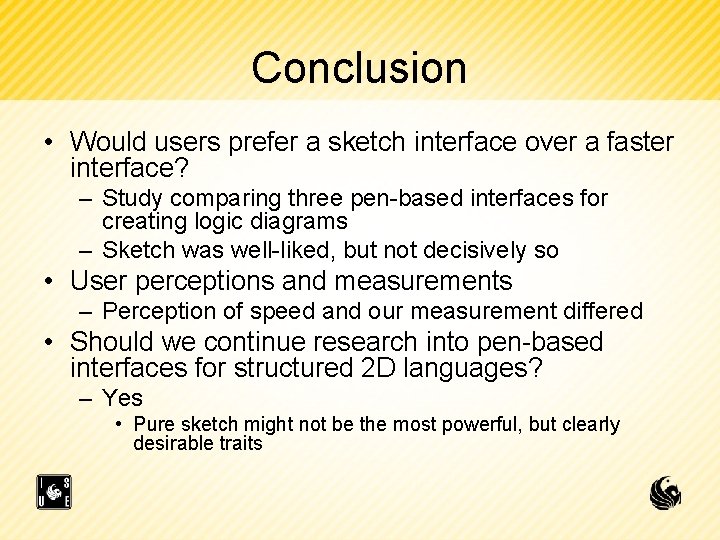 Conclusion

• Would users prefer a sketch interface over a faster interface?
– Study comparing three pen-based interfaces for creating logic diagrams
– Sketch was well-liked, but not decisively so
• User perceptions and measurements
– Perception of speed and our measurement differed
• Should we continue research into pen-based interfaces for structured 2D languages?
– Yes
• Pure sketch might not be the most powerful, but clearly desirable traits

I S U E